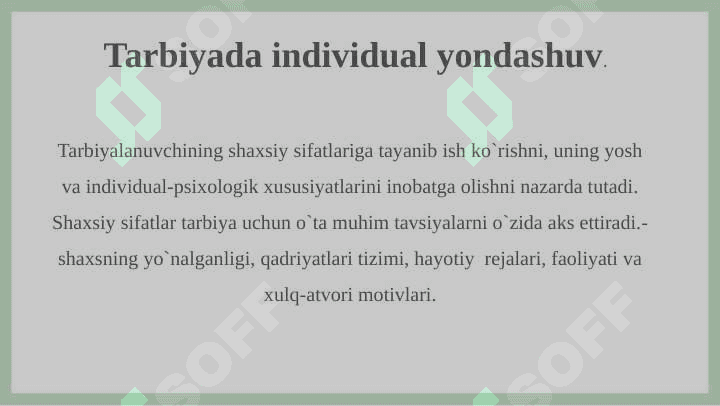 Tarbiyada individual yondashuv.

Tarbiyalanuvchining shaxsiy sifatlariga tayanib ish ko`rishni, uning yosh va individual-psixologik xususiyatlarini inobatga olishni nazarda tutadi. Shaxsiy sifatlar tarbiya uchun o`ta muhim tavsiyalarni o`zida aks ettiradi.- shaxsning yo`nalganligi, qadriyatlari tizimi, hayotiy rejalari, faoliyati va xulq-atvori motivlari.

SOFF SOFF SOFF SOFF